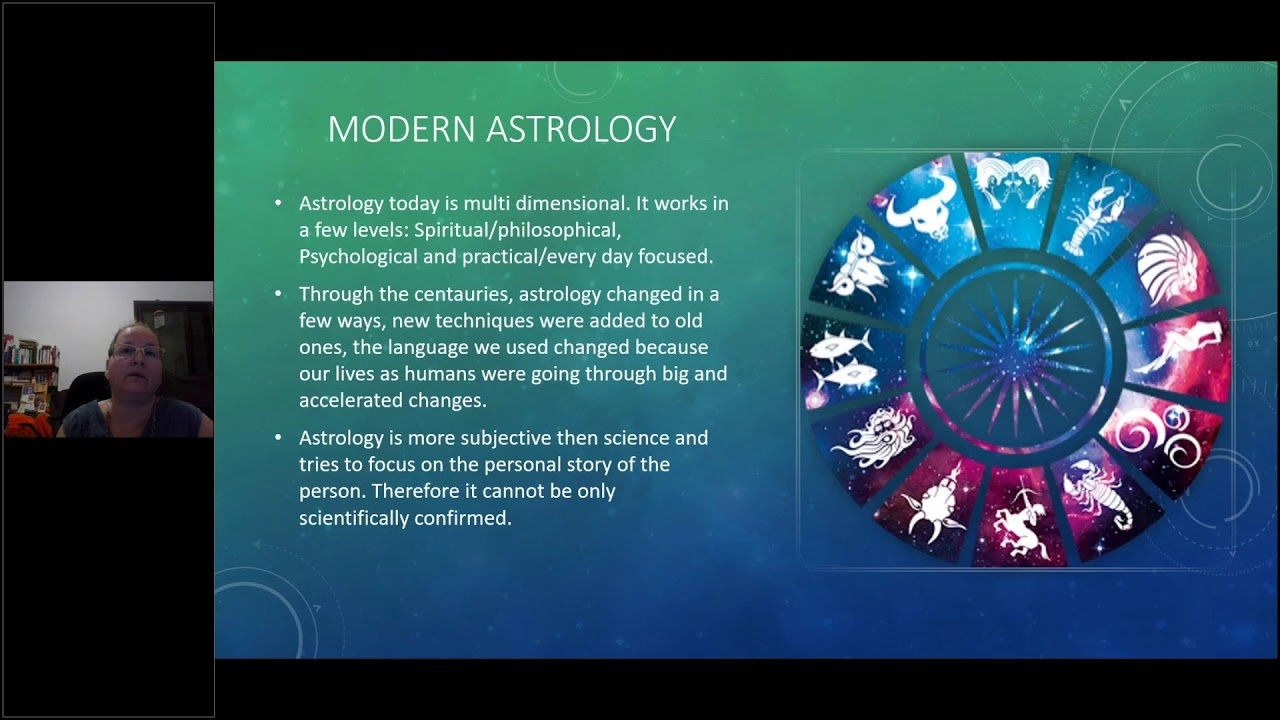 MODERN ASTROLOGY

• Astrology today is multi dimensional. It works in a few levels: Spiritual/philosophical, Psychological and practical/every day focused.

• Through the centauries, astrology changed in a few ways, new techniques were added to old ones, the language we used changed because our lives as humans were going through big and accelerated changes.

• Astrology is more subjective then science and tries to focus on the personal story of the person. Therefore it cannot be only scientifically confirmed.